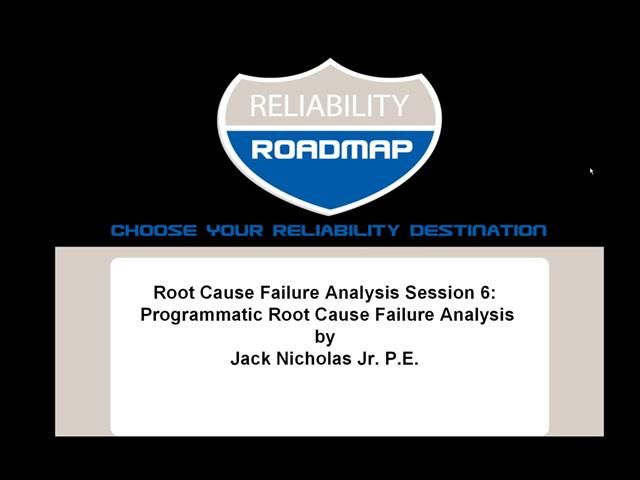 RELIABILITY
ROADMAP

CHOOSE YOUR RELIABILITY DESTINATION

Root Cause Failure Analysis Session 6:
Programmatic Root Cause Failure Analysis
by
Jack Nicholas Jr. P.E.